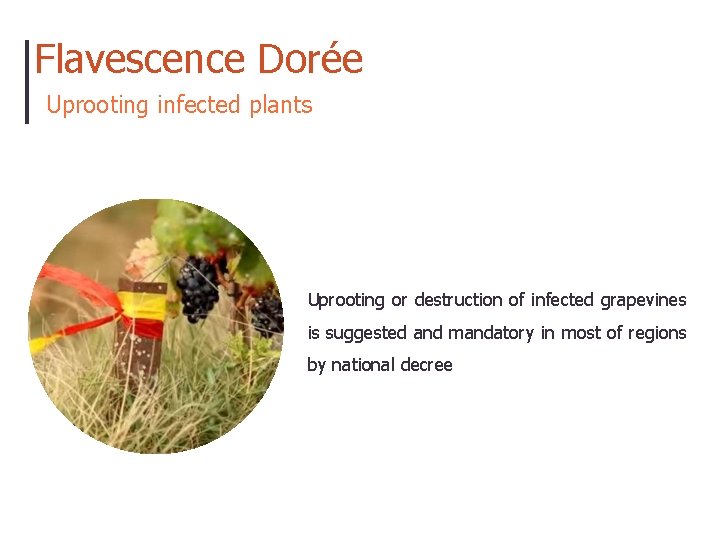 Flavescence Dorée
Uprooting infected plants

Uprooting or destruction of infected grapevines is suggested and mandatory in most of regions by national decree